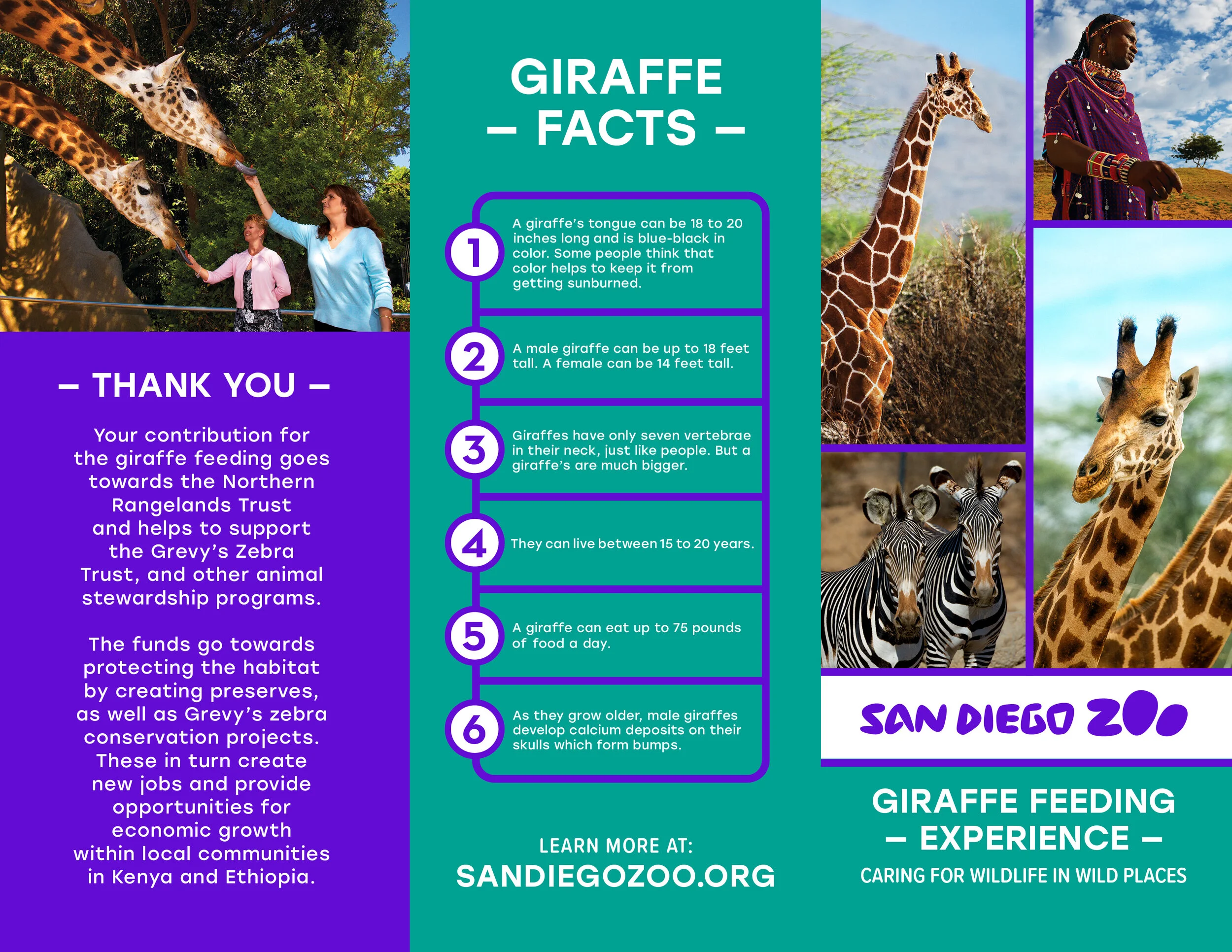 – THANK YOU –

Your contribution for the giraffe feeding goes towards the Northern Rangelands Trust and helps to support the Grevy's Zebra Trust, and other animal stewardship programs.

The funds go towards protecting the habitat by creating preserves, as well as Grevy's zebra conservation projects. These in turn create new jobs and provide opportunities for economic growth within local communities in Kenya and Ethiopia.

GIRAFFE
– FACTS –

1 A giraffe's tongue can be 18 to 20 inches long and is blue-black in color. Some people think that color helps to keep it from getting sunburned.

2 A male giraffe can be up to 18 feet tall. A female can be 14 feet tall.

3 Giraffes have only seven vertebrae in their neck, just like people. But a giraffe's are much bigger.

4 They can live between 15 to 20 years.

5 A giraffe can eat up to 75 pounds of food a day.

6 As they grow older, male giraffes develop calcium deposits on their skulls which form bumps.

LEARN MORE AT:
SANDIEGOZOO.ORG

SAN DIEGO ZOO

GIRAFFE FEEDING
– EXPERIENCE –
CARING FOR WILDLIFE IN WILD PLACES